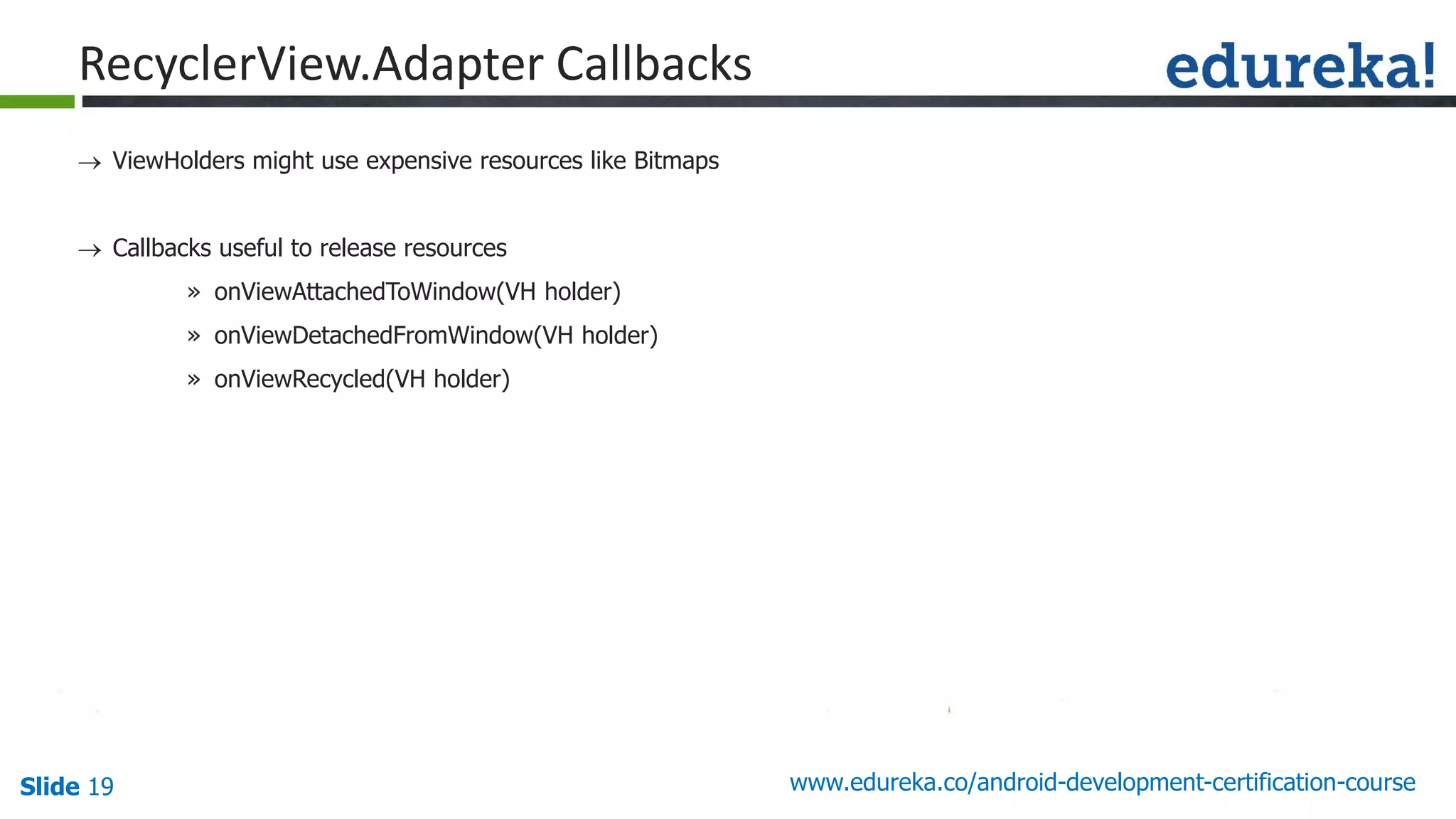 RecyclerView.Adapter Callbacks

edureka!

→ ViewHolders might use expensive resources like Bitmaps

→ Callbacks useful to release resources

» onViewAttachedToWindow(VH holder)

» onViewDetachedFromWindow(VH holder)

» onViewRecycled(VH holder)

Slide 19

www.edureka.co/android-development-certification-course